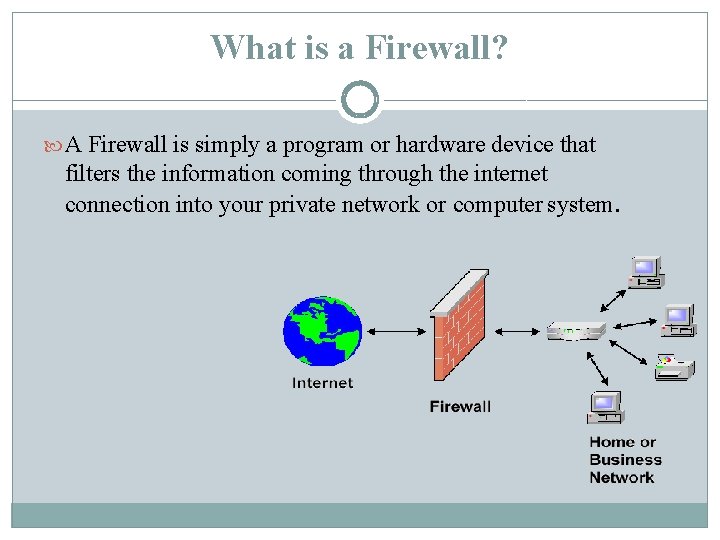 What is a Firewall?

A Firewall is simply a program or hardware device that filters the information coming through the internet connection into your private network or computer system.

Internet

Firewall

Home or Business Network